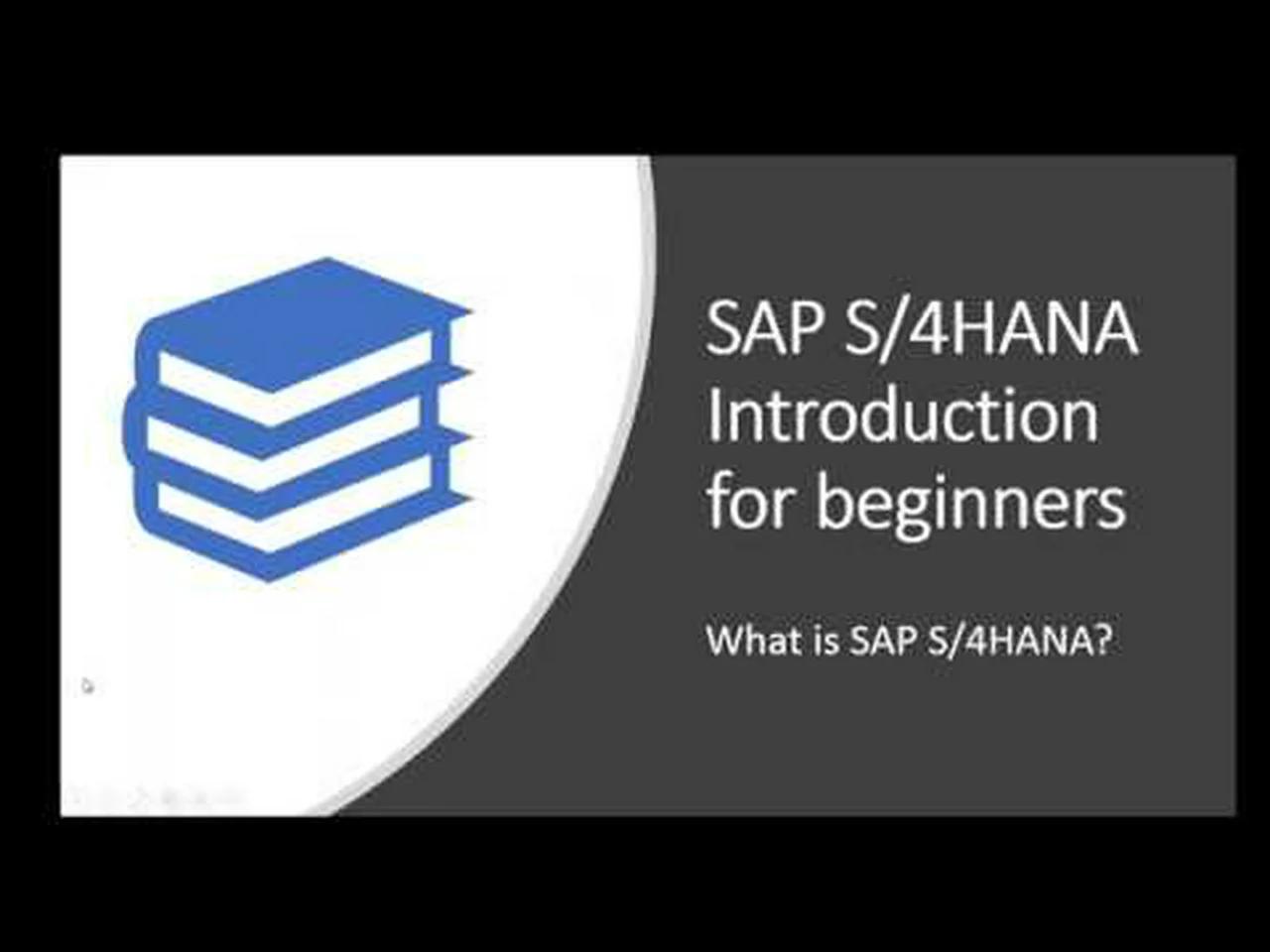 SAP S/4HANA Introduction for beginners

What is SAP S/4HANA?